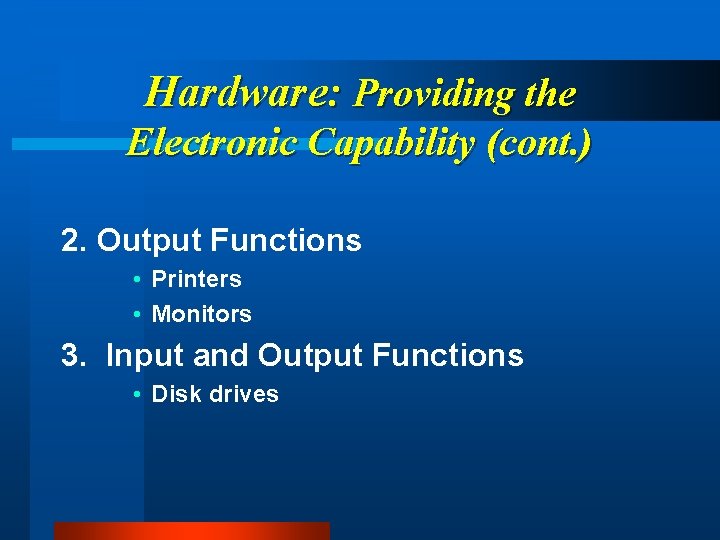 Hardware: Providing the Electronic Capability (cont.)

2. Output Functions
• Printers
• Monitors

3. Input and Output Functions
• Disk drives